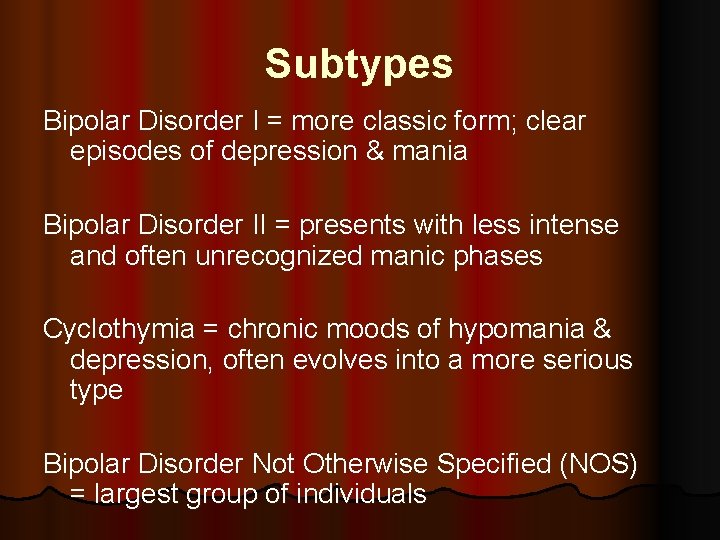 Subtypes

Bipolar Disorder I = more classic form; clear episodes of depression & mania

Bipolar Disorder II = presents with less intense and often unrecognized manic phases

Cyclothymia = chronic moods of hypomania & depression, often evolves into a more serious type

Bipolar Disorder Not Otherwise Specified (NOS) = largest group of individuals